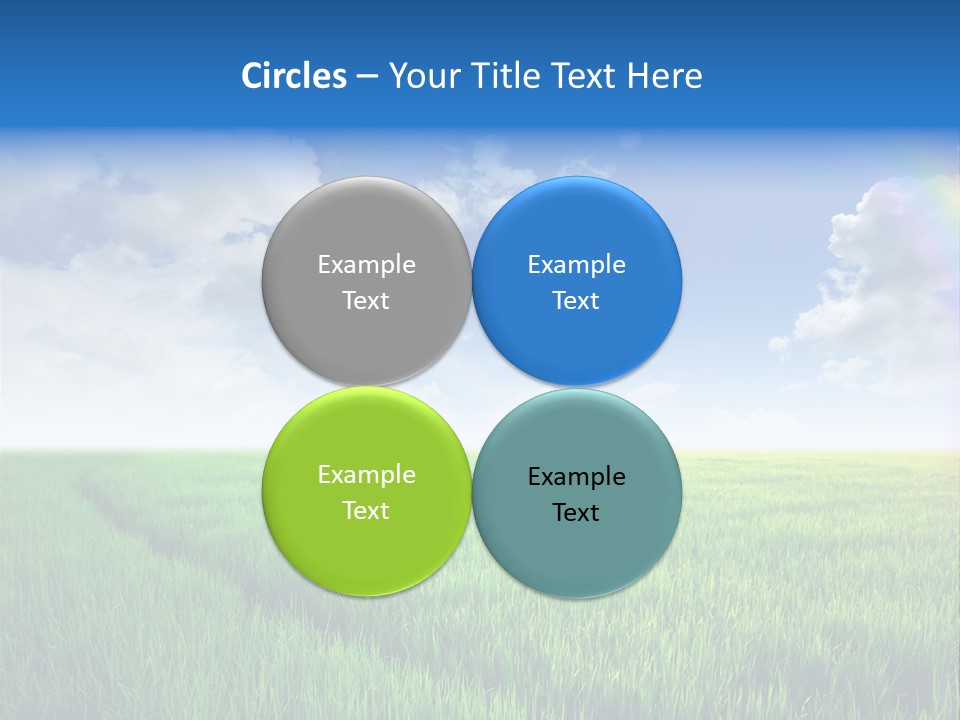 Circles – Your Title Text Here

Example Text

Example Text

Example Text

Example Text